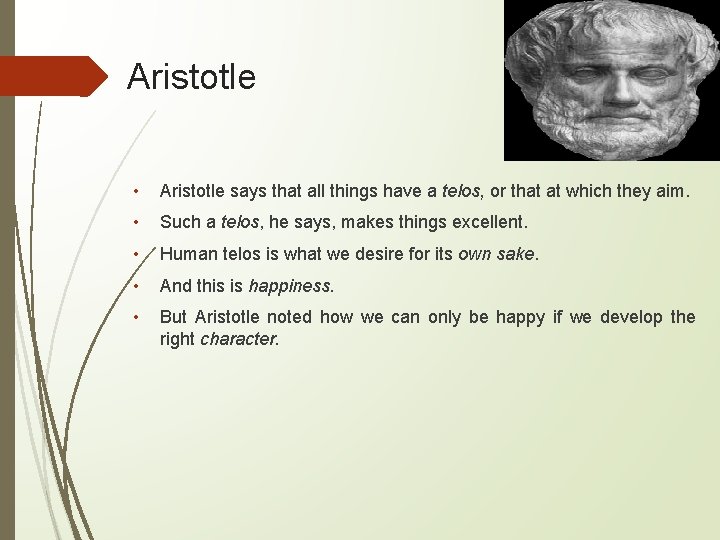 Aristotle

• Aristotle says that all things have a telos, or that at which they aim.

• Such a telos, he says, makes things excellent.

• Human telos is what we desire for its own sake.

• And this is happiness.

• But Aristotle noted how we can only be happy if we develop the right character.